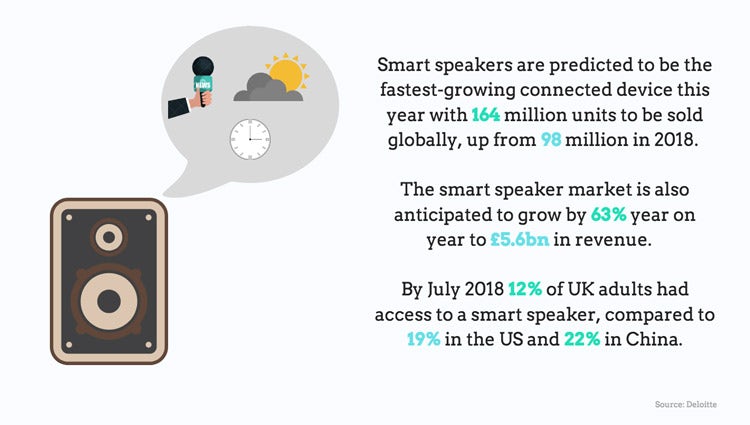 NEWS

Smart speakers are predicted to be the fastest-growing connected device this year with 164 million units to be sold globally, up from 98 million in 2018.

The smart speaker market is also anticipated to grow by 63% year on year to £5.6bn in revenue.

By July 2018 12% of UK adults had access to a smart speaker, compared to 19% in the US and 22% in China.

Source: Deloitte